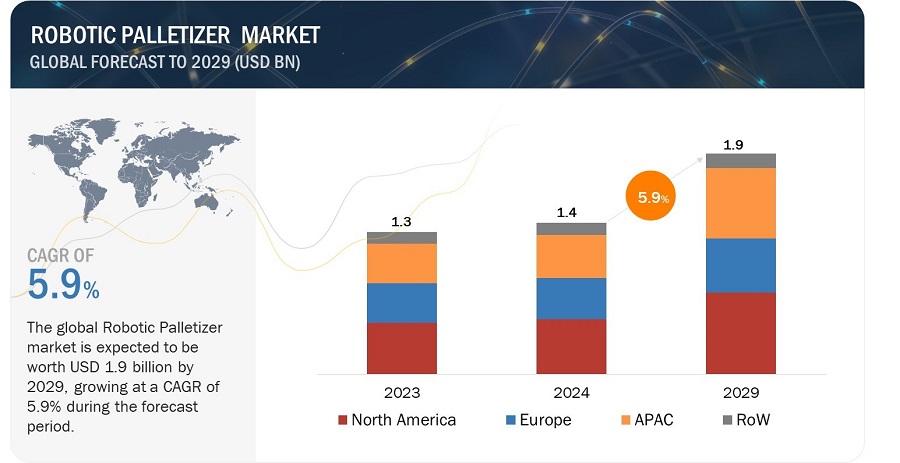 ROBOTIC PALLETIZER MARKET
GLOBAL FORECAST TO 2029 (USD BN)

CAGR OF
5.9%

The global Robotic Palletizer market is expected to be worth USD 1.9 billion by 2029, growing at a CAGR of 5.9% during the forecast period.

1.3
1.4
5.9%
1.9

2023
2024
2029

North America
Europe
APAC
RoW